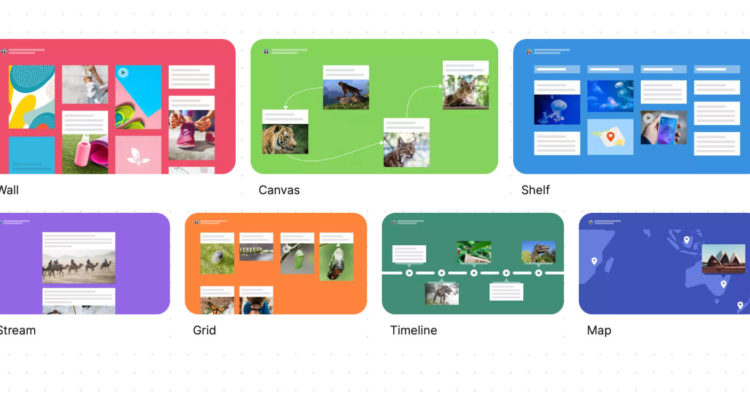 Wall

Canvas

Shelf

Stream

Grid

Timeline

Map